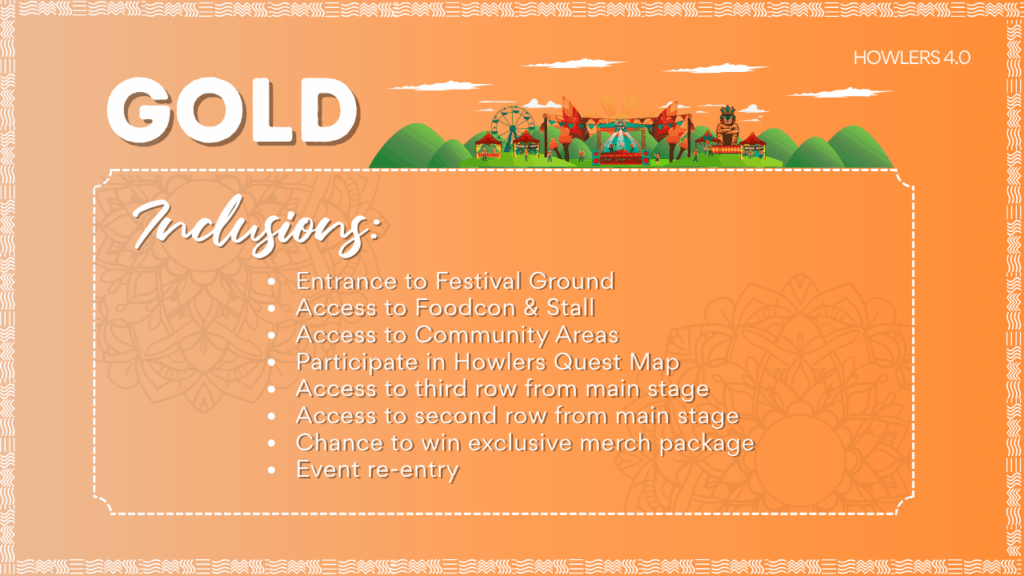 HOWLERS 4.0

GOLD

Inclusions:

- Entrance to Festival Ground
- Access to Foodcon & Stall
- Access to Community Areas
- Participate in Howlers Quest Map
- Access to third row from main stage
- Access to second row from main stage
- Chance to win exclusive merch package
- Event re-entry